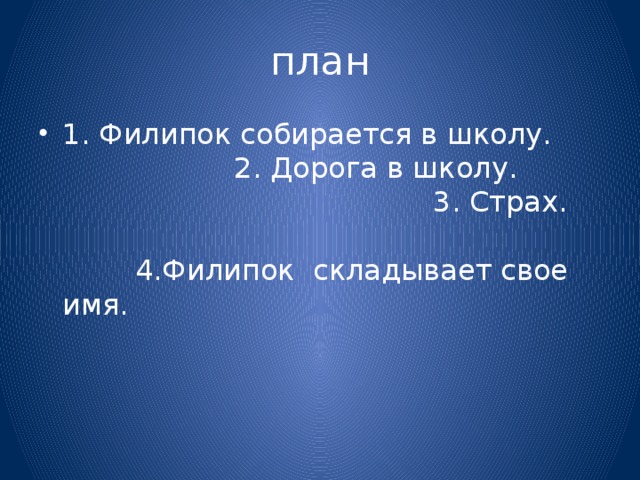 план

• 1. Филипок собирается в школу. 2. Дорога в школу. 3. Страх.

4.Филипок  складывает свое имя.